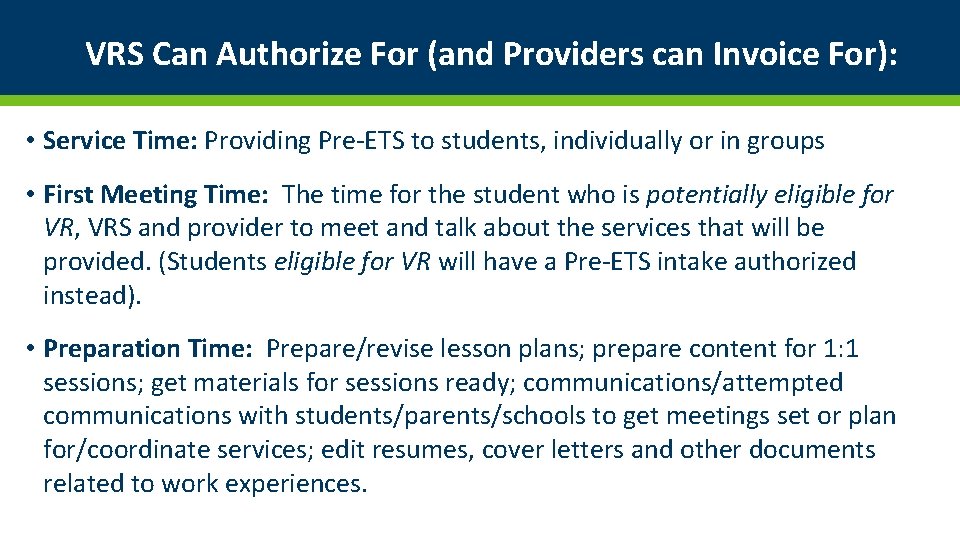 VRS Can Authorize For (and Providers can Invoice For):

• Service Time: Providing Pre-ETS to students, individually or in groups

• First Meeting Time: The time for the student who is potentially eligible for VR, VRS and provider to meet and talk about the services that will be provided. (Students eligible for VR will have a Pre-ETS intake authorized instead).

• Preparation Time: Prepare/revise lesson plans; prepare content for 1:1 sessions; get materials for sessions ready; communications/attempted communications with students/parents/schools to get meetings set or plan for/coordinate services; edit resumes, cover letters and other documents related to work experiences.